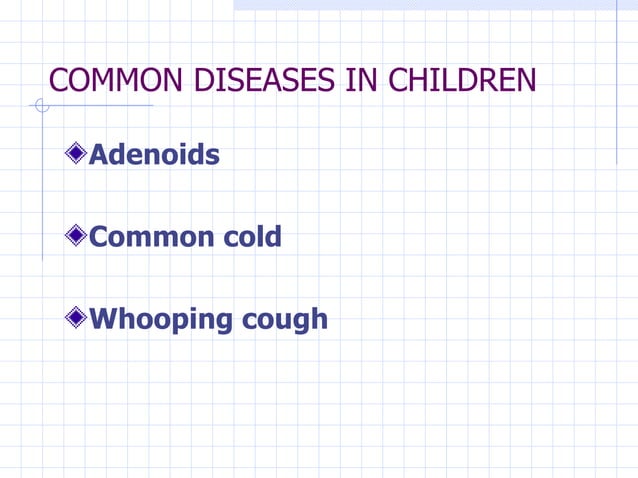 COMMON DISEASES IN CHILDREN

Adenoids

Common cold

Whooping cough